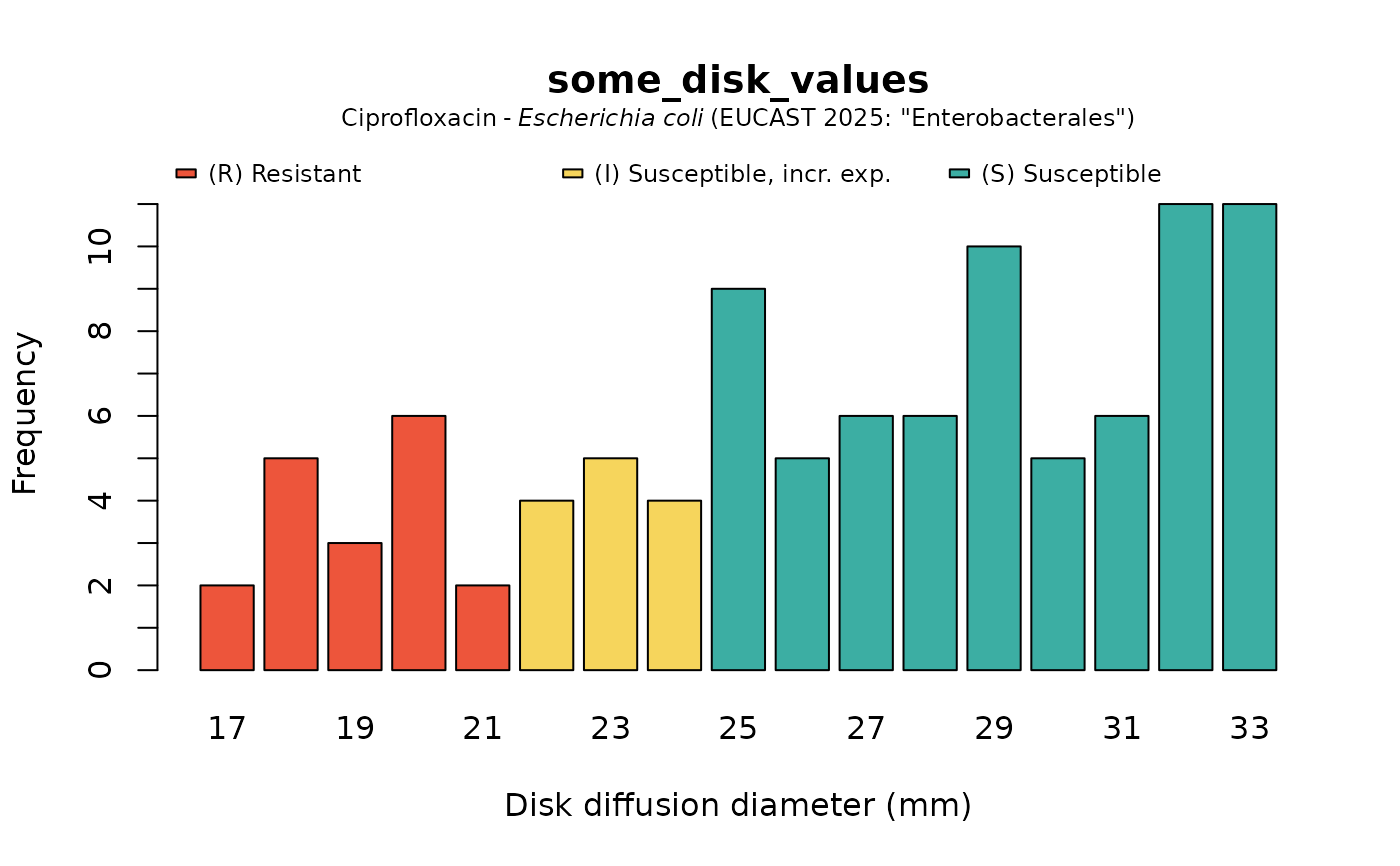 some_disk_values
Ciprofloxacin - Escherichia coli (EUCAST 2025: "Enterobacterales")

(R) Resistant
(I) Susceptible, incr. exp.
(S) Susceptible

Frequency

0
2
4
6
8
10

17
19
21
23
25
27
29
31
33

Disk diffusion diameter (mm)